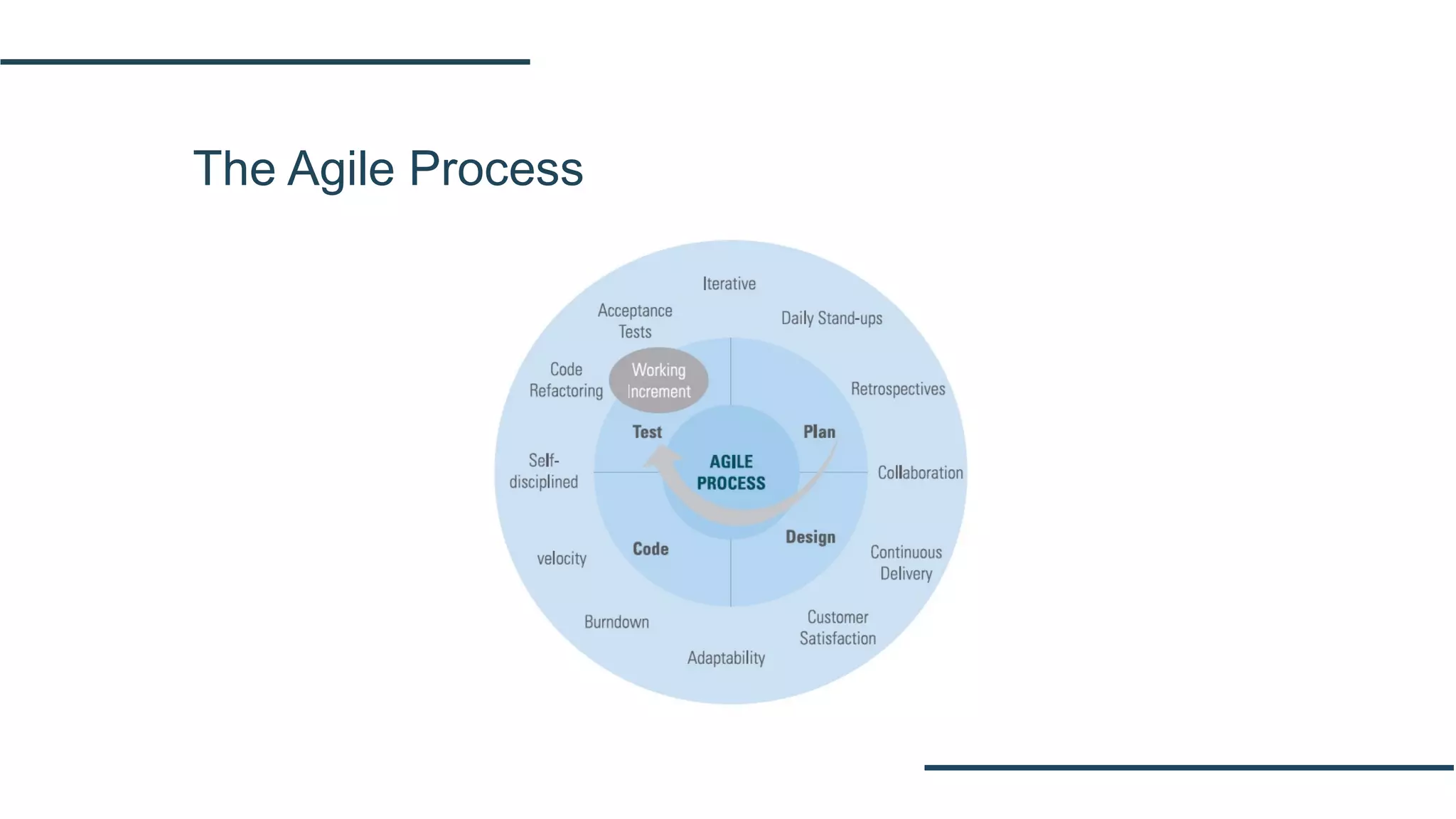 The Agile Process

Iterative

Acceptance Tests

Daily Stand-ups

Code Refactoring

Working Increment

Retrospectives

Test

Plan

Self-disciplined

AGILE PROCESS

Collaboration

Code

Design

velocity

Continuous Delivery

Burndown

Customer Satisfaction

Adaptability